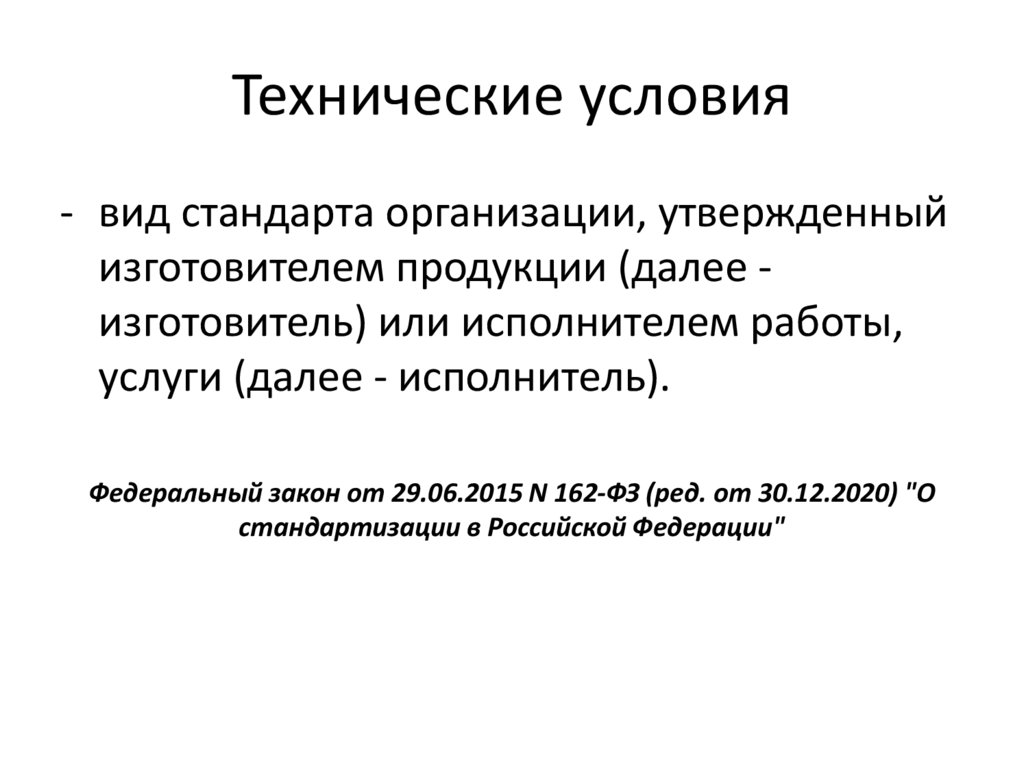 Технические условия

- вид стандарта организации, утвержденный изготовителем продукции (далее - изготовитель) или исполнителем работы, услуги (далее - исполнитель).

Федеральный закон от 29.06.2015 N 162-ФЗ (ред. от 30.12.2020) "О стандартизации в Российской Федерации"